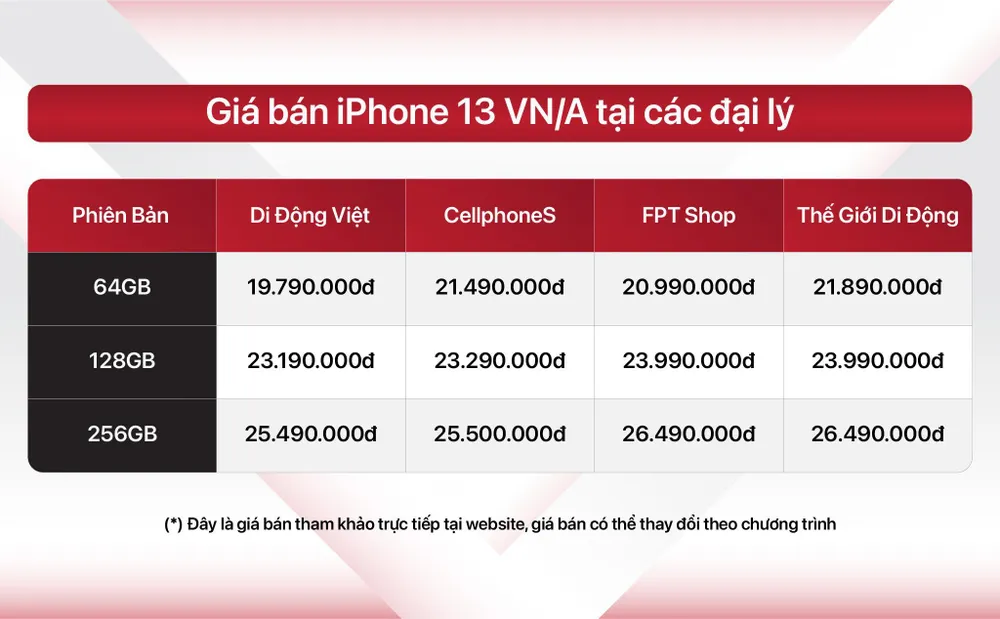 Giá bán iPhone 13 VN/A tại các đại lý

| Phiên Bản | Di Động Việt | CellphoneS | FPT Shop | Thế Giới Di Động |
|---|---|---|---|---|
| 64GB | 19.790.000đ | 21.490.000đ | 20.990.000đ | 21.890.000đ |
| 128GB | 23.190.000đ | 23.290.000đ | 23.990.000đ | 23.990.000đ |
| 256GB | 25.490.000đ | 25.500.000đ | 26.490.000đ | 26.490.000đ |

(*) Đây là giá bán tham khảo trực tiếp tại website, giá bán có thể thay đổi theo chương trình